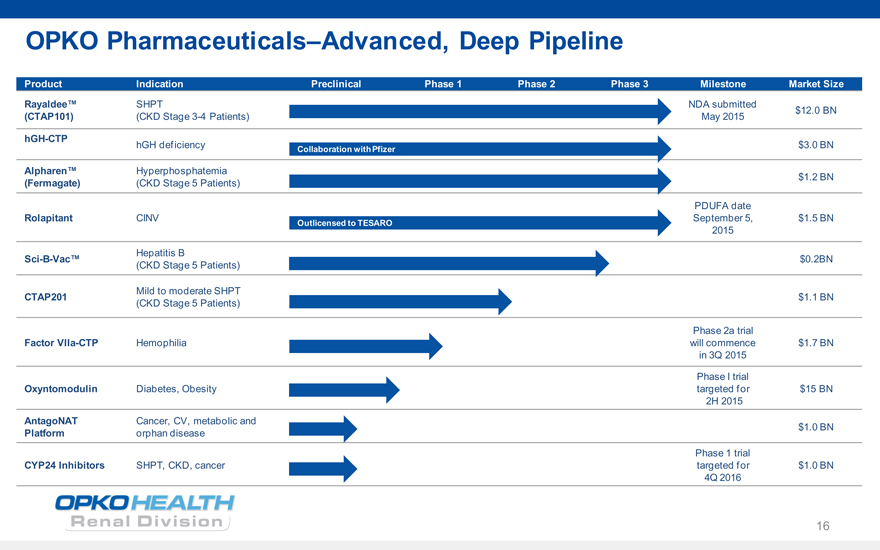 OPKO Pharmaceuticals–Advanced, Deep Pipeline

| Product | Indication | Preclinical | Phase 1 | Phase 2 | Phase 3 | Milestone | Market Size |
|---|---|---|---|---|---|---|---|
| Rayaldee™ (CTAP101) | SHPT (CKD Stage 3-4 Patients) | | | | | NDA submitted May 2015 | $12.0 BN |
| hGH-CTP | hGH deficiency | Collaboration with Pfizer | | | | | $3.0 BN |
| Alpharen™ (Fermagate) | Hyperphosphatemia (CKD Stage 5 Patients) | | | | | | $1.2 BN |
| Rolapitant | CINV | Outlicensed to TESARO | | | | PDUFA date September 5, 2015 | $1.5 BN |
| Sci-B-Vac™ | Hepatitis B (CKD Stage 5 Patients) | | | | | | $0.2BN |
| CTAP201 | Mild to moderate SHPT (CKD Stage 5 Patients) | | | | | | $1.1 BN |
| Factor VIIa-CTP | Hemophilia | | | | | Phase 2a trial will commence in 3Q 2015 | $1.7 BN |
| Oxyntomodulin | Diabetes, Obesity | | | | | Phase I trial targeted for 2H 2015 | $15 BN |
| AntagoNAT Platform | Cancer, CV, metabolic and orphan disease | | | | | | $1.0 BN |
| CYP24 Inhibitors | SHPT, CKD, cancer | | | | | Phase 1 trial targeted for 4Q 2016 | $1.0 BN |

OPKO HEALTH
Renal Division

16